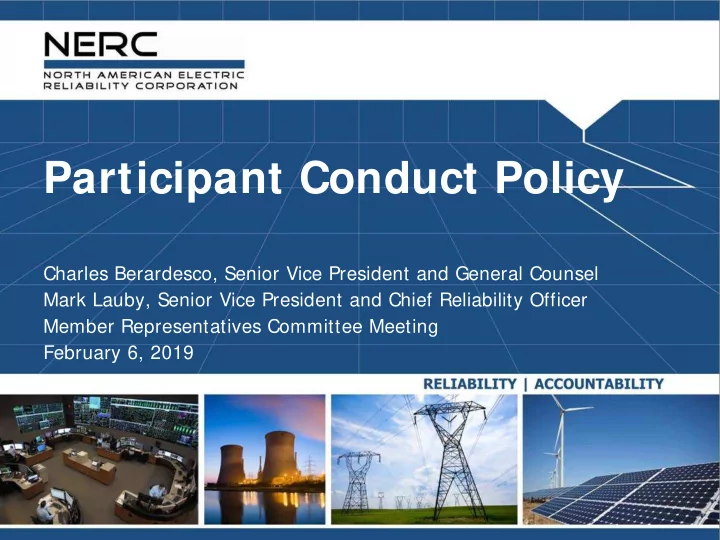 NERC
NORTH AMERICAN ELECTRIC RELIABILITY CORPORATION

Participant Conduct Policy

Charles Berardesco, Senior Vice President and General Counsel
Mark Lauby, Senior Vice President and Chief Reliability Officer
Member Representatives Committee Meeting
February 6, 2019

RELIABILITY | ACCOUNTABILITY